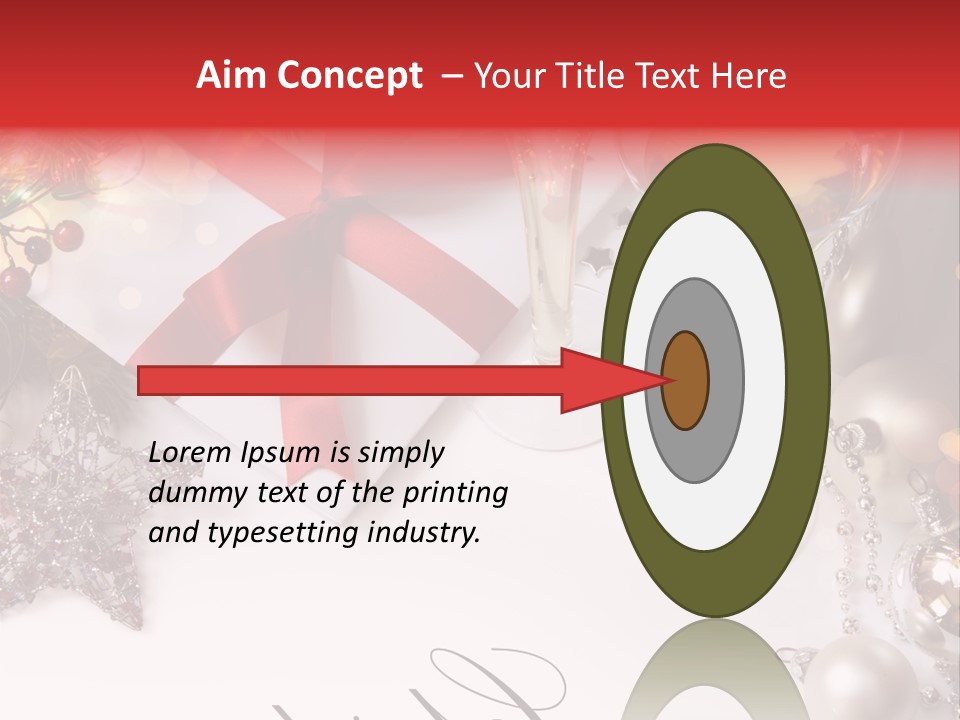 Aim Concept – Your Title Text Here

Lorem Ipsum is simply dummy text of the printing and typesetting industry.